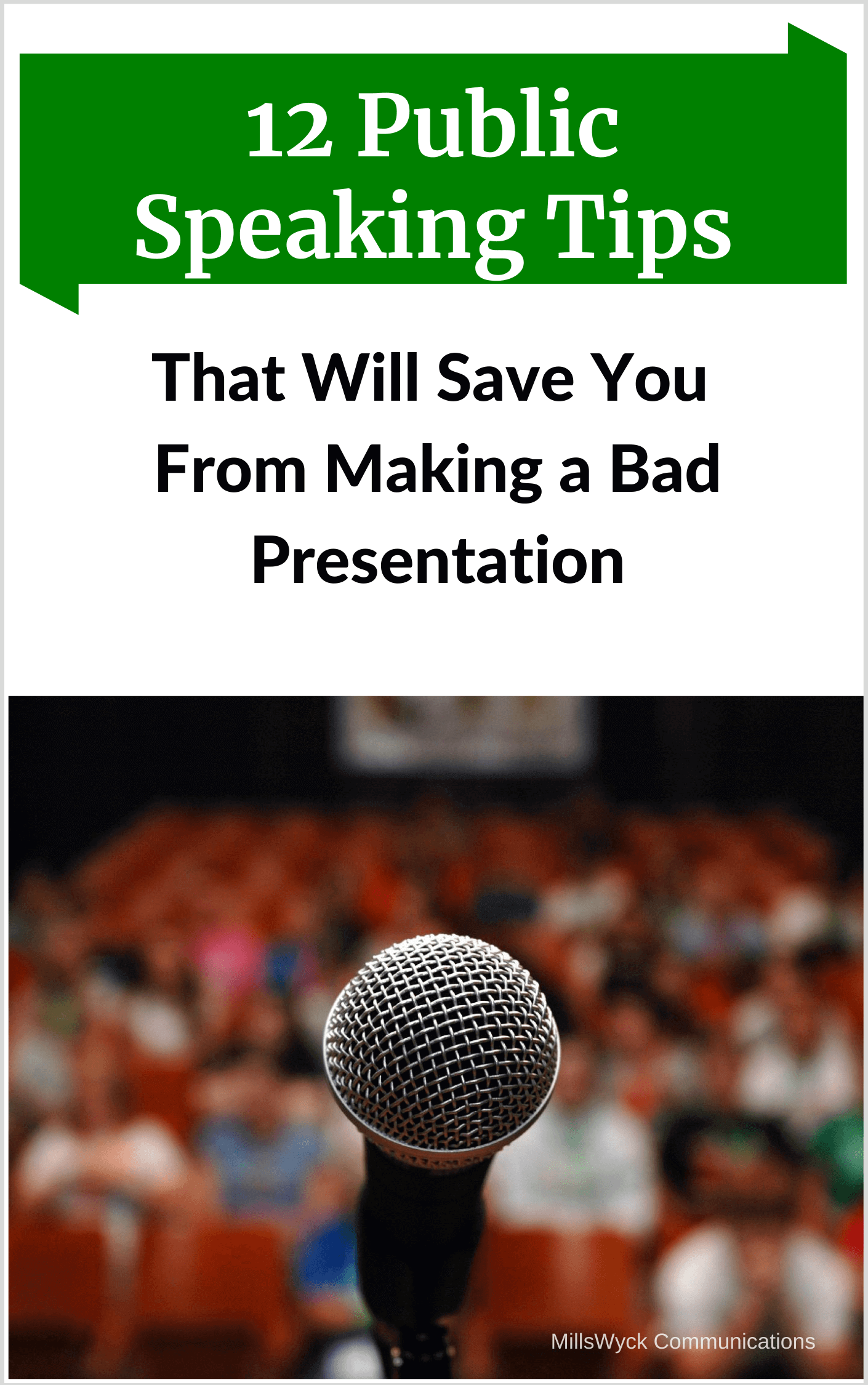 12 Public Speaking Tips

That Will Save You From Making a Bad Presentation

MillsWyck Communications